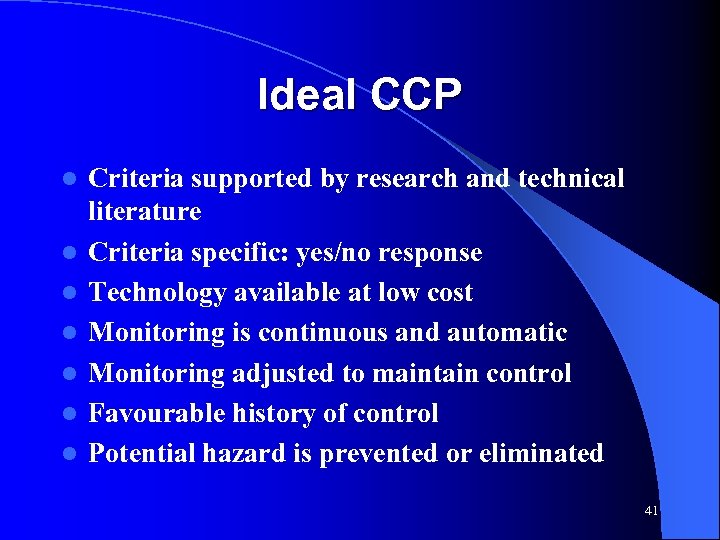 Ideal CCP

- Criteria supported by research and technical literature
- Criteria specific: yes/no response
- Technology available at low cost
- Monitoring is continuous and automatic
- Monitoring adjusted to maintain control
- Favourable history of control
- Potential hazard is prevented or eliminated

41